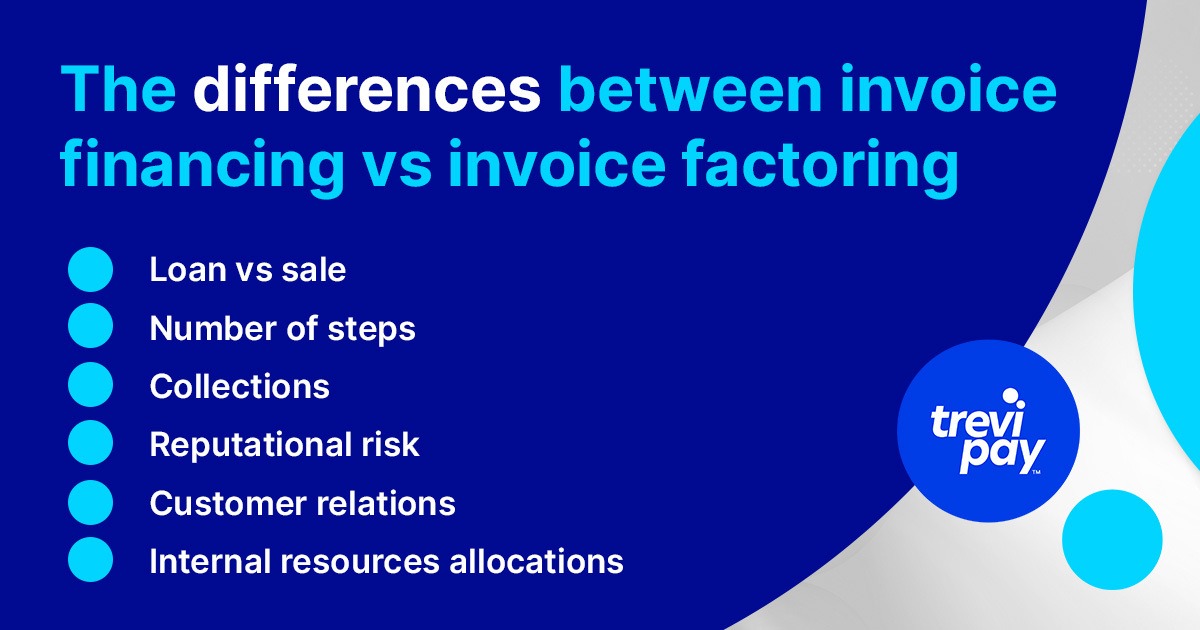 The differences between invoice financing vs invoice factoring

Loan vs sale
Number of steps
Collections
Reputational risk
Customer relations
Internal resources allocations

trevi pay™